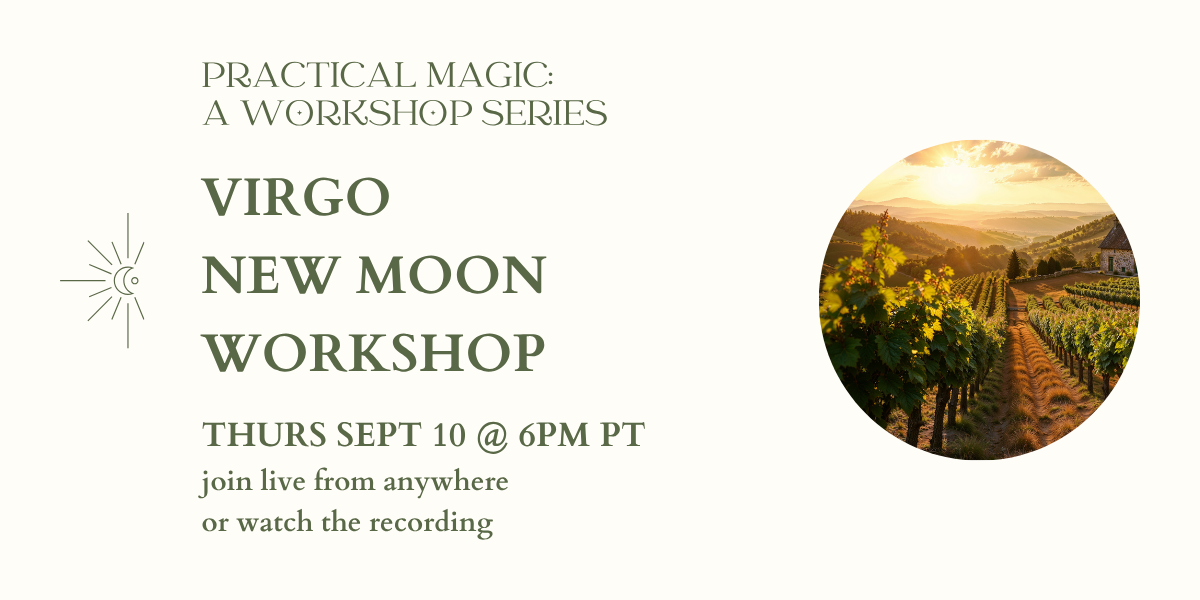 PRACTICAL MAGIC:
A WORKSHOP SERIES

VIRGO
NEW MOON
WORKSHOP

THURS SEPT 10 @ 6PM PT
join live from anywhere
or watch the recording